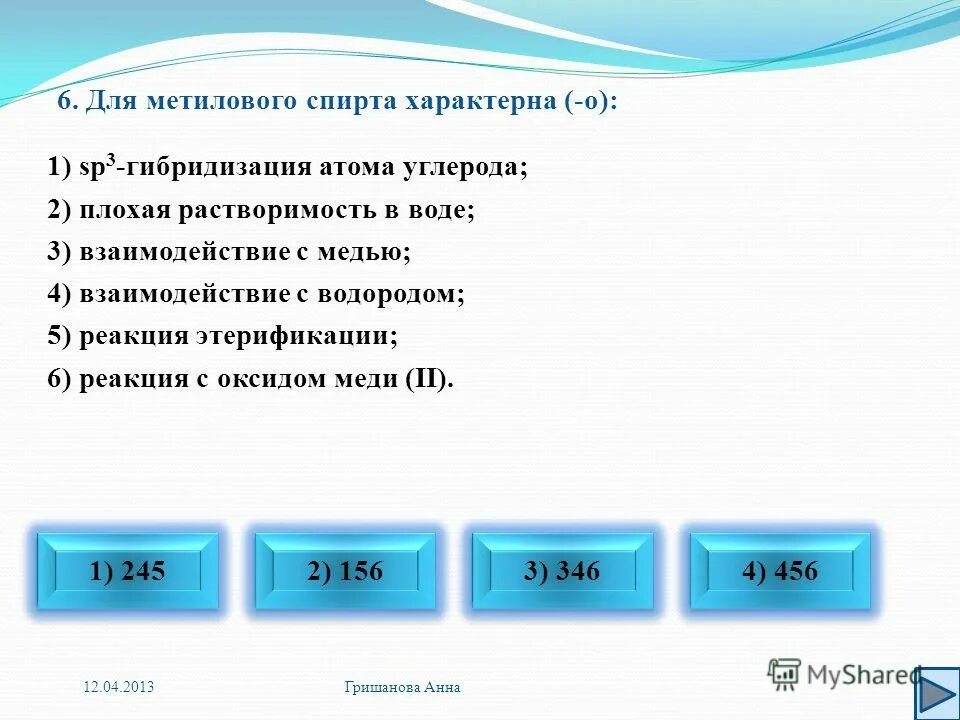 6. Для метилового спирта характерна (-о):

1) $sp^3$-гибридизация атома углерода;
2) плохая растворимость в воде;
3) взаимодействие с медью;
4) взаимодействие с водородом;
5) реакция этерификации;
6) реакция с оксидом меди (II).

1) 245

2) 156

3) 346

4) 456

12.04.2013

Гришанова Анна

MyShared